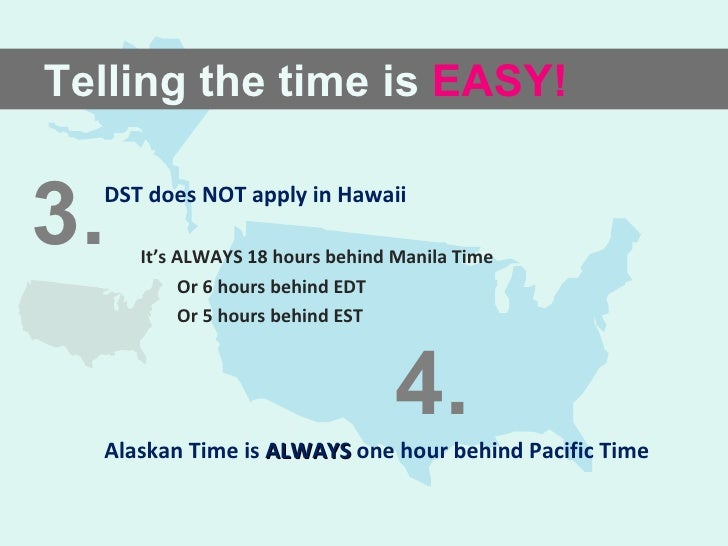 Telling the time is EASY!

3. DST does NOT apply in Hawaii

It's ALWAYS 18 hours behind Manila Time
Or 6 hours behind EDT
Or 5 hours behind EST

4.

Alaskan Time is ALWAYS one hour behind Pacific Time